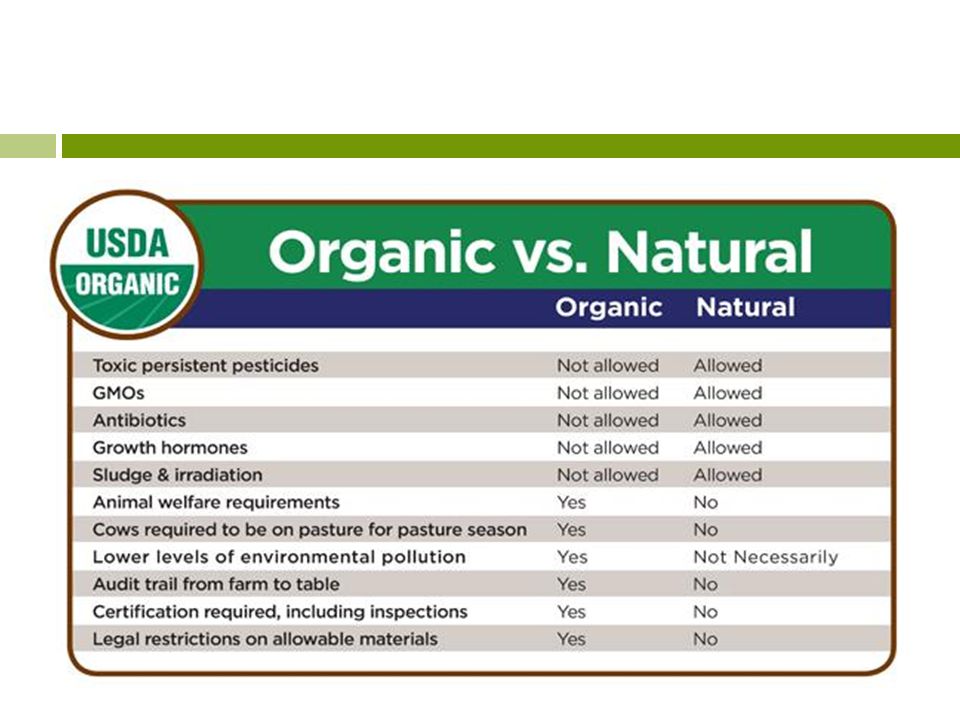 USDA ORGANIC

Organic vs. Natural

| | Organic | Natural |
|---|---|---|
| Toxic persistent pesticides | Not allowed | Allowed |
| GMOs | Not allowed | Allowed |
| Antibiotics | Not allowed | Allowed |
| Growth hormones | Not allowed | Allowed |
| Sludge & irradiation | Not allowed | Allowed |
| Animal welfare requirements | Yes | No |
| Cows required to be on pasture for pasture season | Yes | No |
| Lower levels of environmental pollution | Yes | Not Necessarily |
| Audit trail from farm to table | Yes | No |
| Certification required, including inspections | Yes | No |
| Legal restrictions on allowable materials | Yes | No |